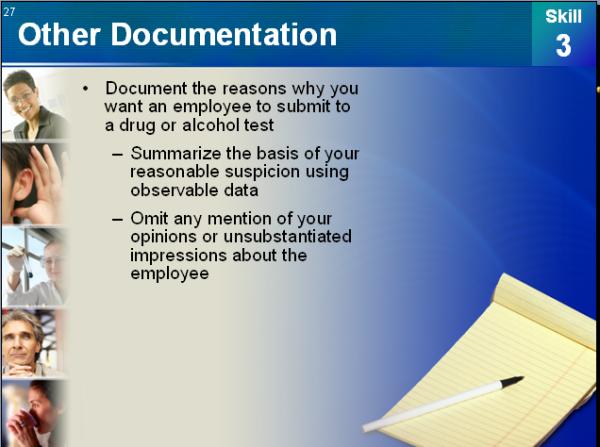 27

Other Documentation

Skill
3

• Document the reasons why you want an employee to submit to a drug or alcohol test

– Summarize the basis of your reasonable suspicion using observable data

– Omit any mention of your opinions or unsubstantiated impressions about the employee